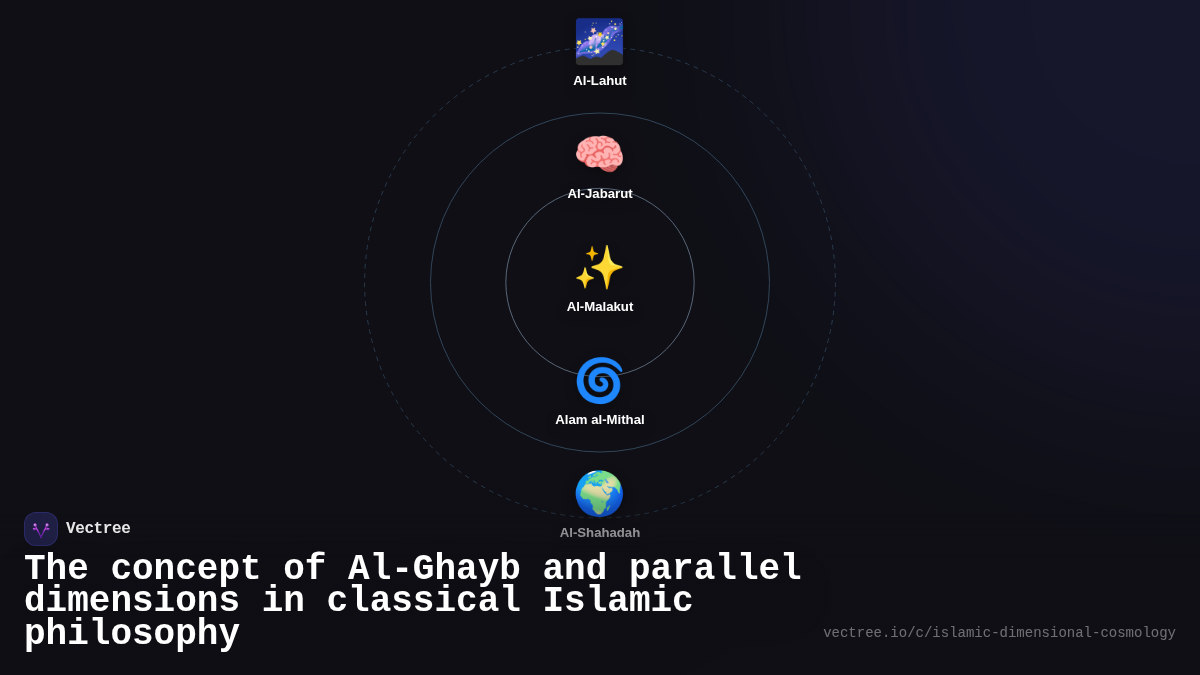 Al-Lahut

Al-Jabarut

Al-Malakut

Alam al-Mithal

Al-Shahadah

Vectree

The concept of Al-Ghayb and parallel dimensions in classical Islamic philosophy

vectree.io/c/islamic-dimensional-cosmology